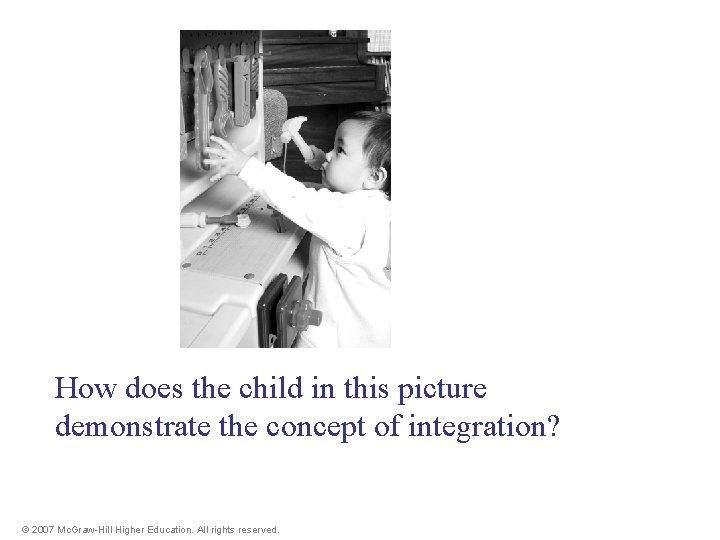 How does the child in this picture demonstrate the concept of integration?

© 2007 McGraw-Hill Higher Education. All rights reserved.